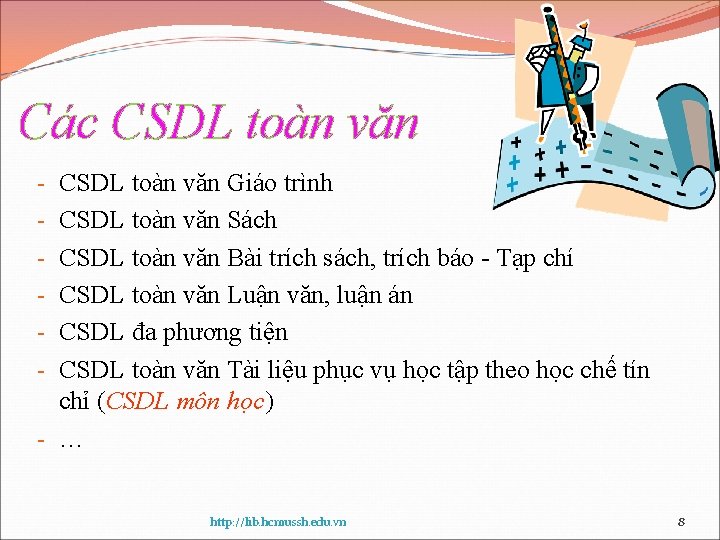 Các CSDL toàn văn

- CSDL toàn văn Giáo trình
- CSDL toàn văn Sách
- CSDL toàn văn Bài trích sách, trích báo - Tạp chí
- CSDL toàn văn Luận văn, luận án
- CSDL đa phương tiện
- CSDL toàn văn Tài liệu phục vụ học tập theo học chế tín chỉ (CSDL môn học)
- …

http://lib.hcmussh.edu.vn

8